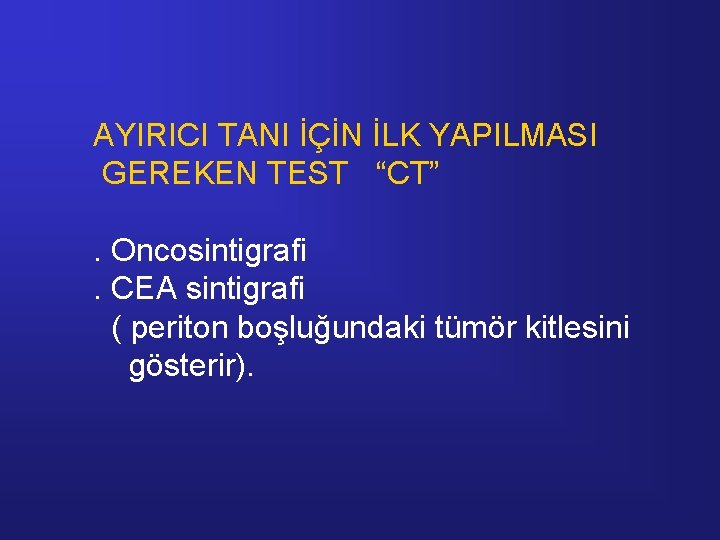 AYIRICI TANI İÇİN İLK YAPILMASI GEREKEN TEST “CT”

. Oncosintigrafi
. CEA sintigrafi
( periton boşluğundaki tümör kitlesini gösterir).